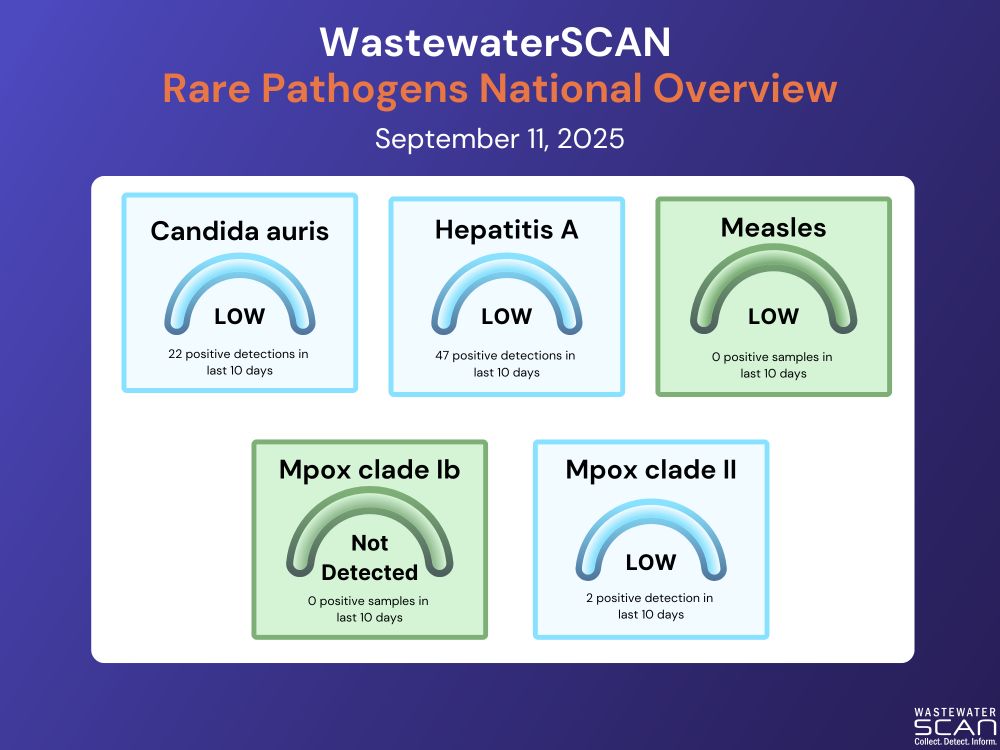 WastewaterSCAN
Rare Pathogens National Overview

September 11, 2025

Candida auris

LOW

22 positive detections in last 10 days

Hepatitis A

LOW

47 positive detections in last 10 days

Measles

LOW

0 positive samples in last 10 days

Mpox clade Ib

Not Detected

0 positive samples in last 10 days

Mpox clade II

LOW

2 positive detection in last 10 days

WASTEWATER SCAN
Collect. Detect. Inform.